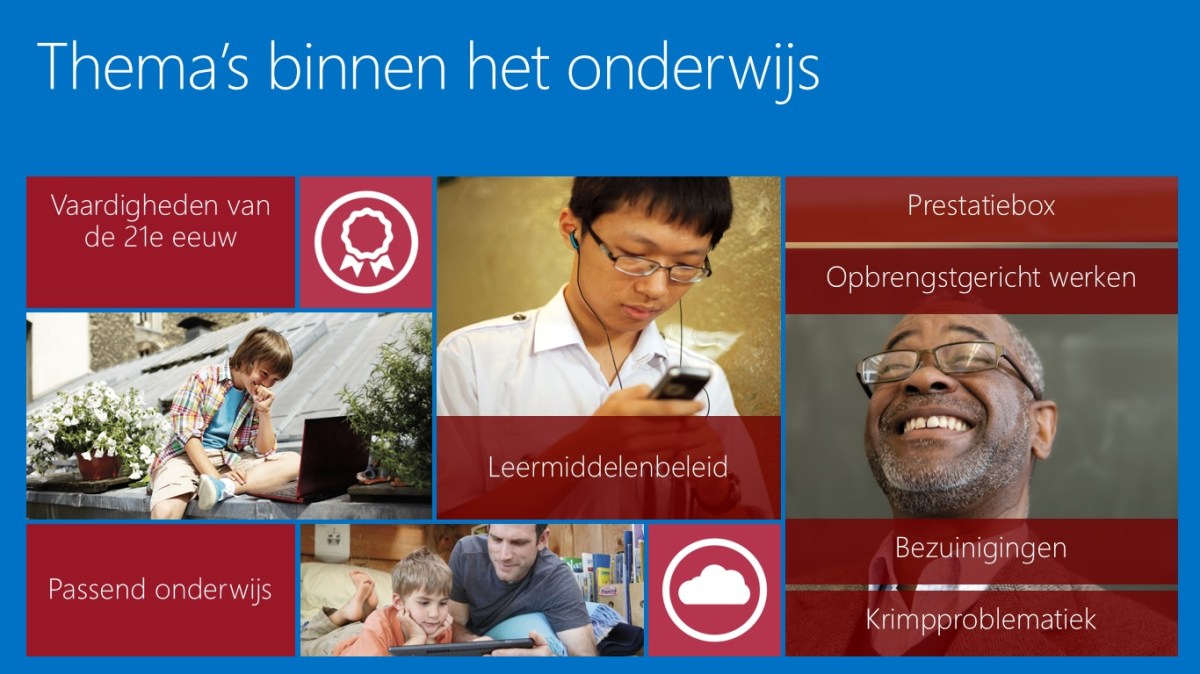 Thema's binnen het onderwijs

Vaardigheden van de 21e eeuw

Leermiddelenbeleid

Prestatiebox

Opbrengstgericht werken

Passend onderwijs

Bezuinigingen

Krimpproblematiek